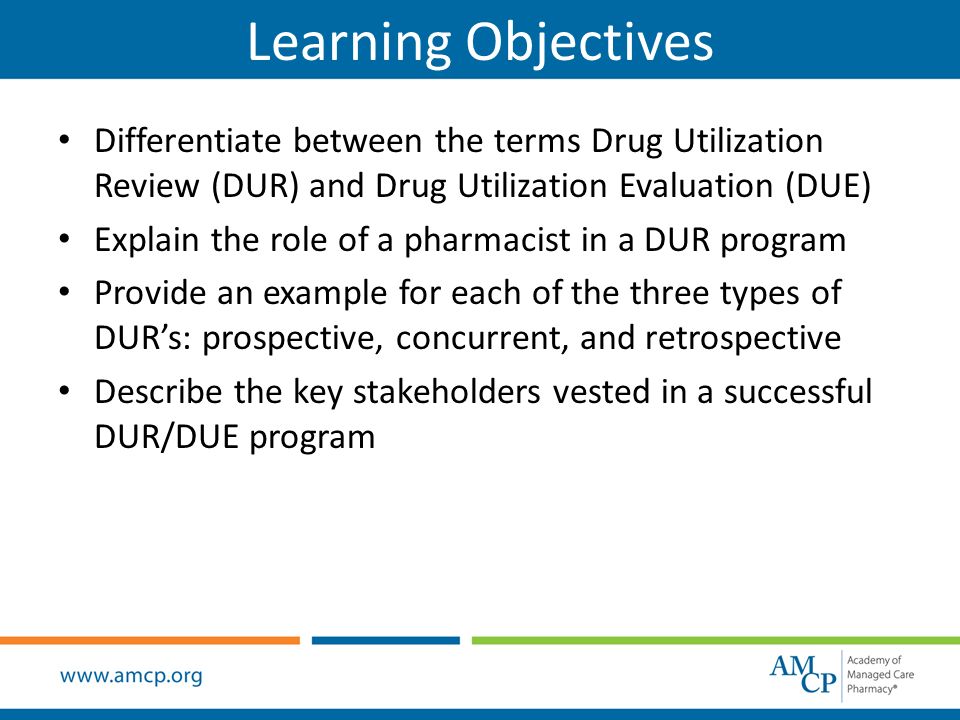 Learning Objectives

• Differentiate between the terms Drug Utilization Review (DUR) and Drug Utilization Evaluation (DUE)
• Explain the role of a pharmacist in a DUR program
• Provide an example for each of the three types of DUR's: prospective, concurrent, and retrospective
• Describe the key stakeholders vested in a successful DUR/DUE program

www.amcp.org

AMCP Academy of Managed Care Pharmacy®